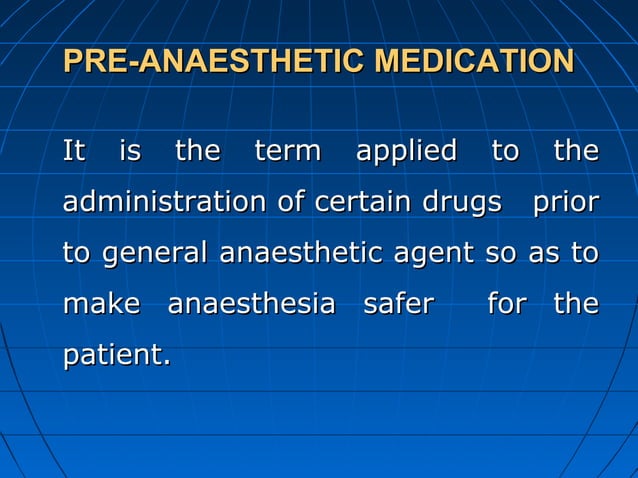 PRE-ANAESTHETIC MEDICATION

It is the term applied to the administration of certain drugs prior to general anaesthetic agent so as to make anaesthesia safer for the patient.